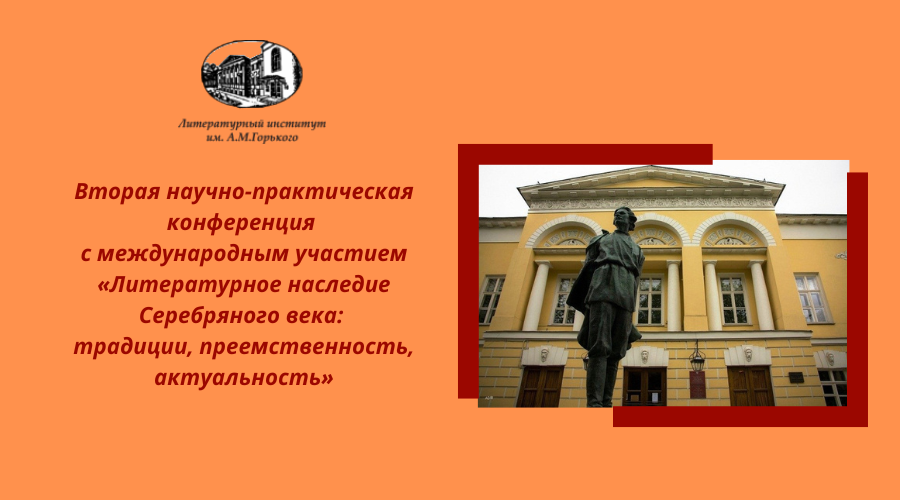 Литературный институт им. А.М.Горького

Вторая научно-практическая конференция с международным участием «Литературное наследие Серебряного века: традиции, преемственность, актуальность»